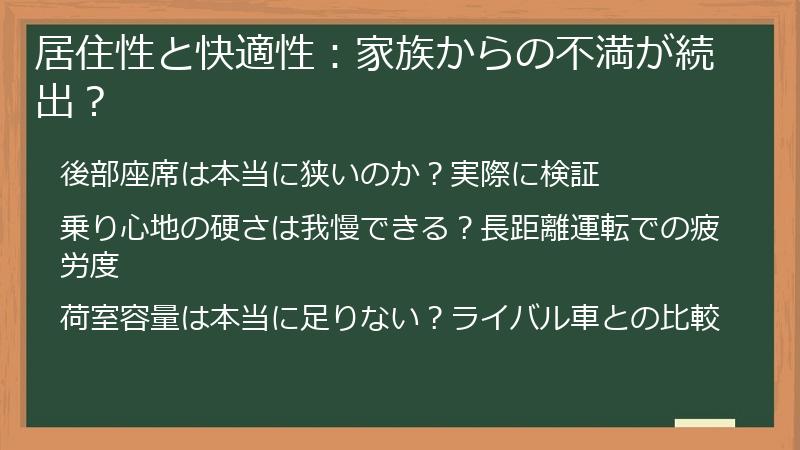 居住性と快適性：家族からの不満が続出？

後部座席は本当に狭いのか？実際に検証

乗り心地の硬さは我慢できる？長距離運転での疲労度

荷室容量は本当に足りない？ライバル車との比較